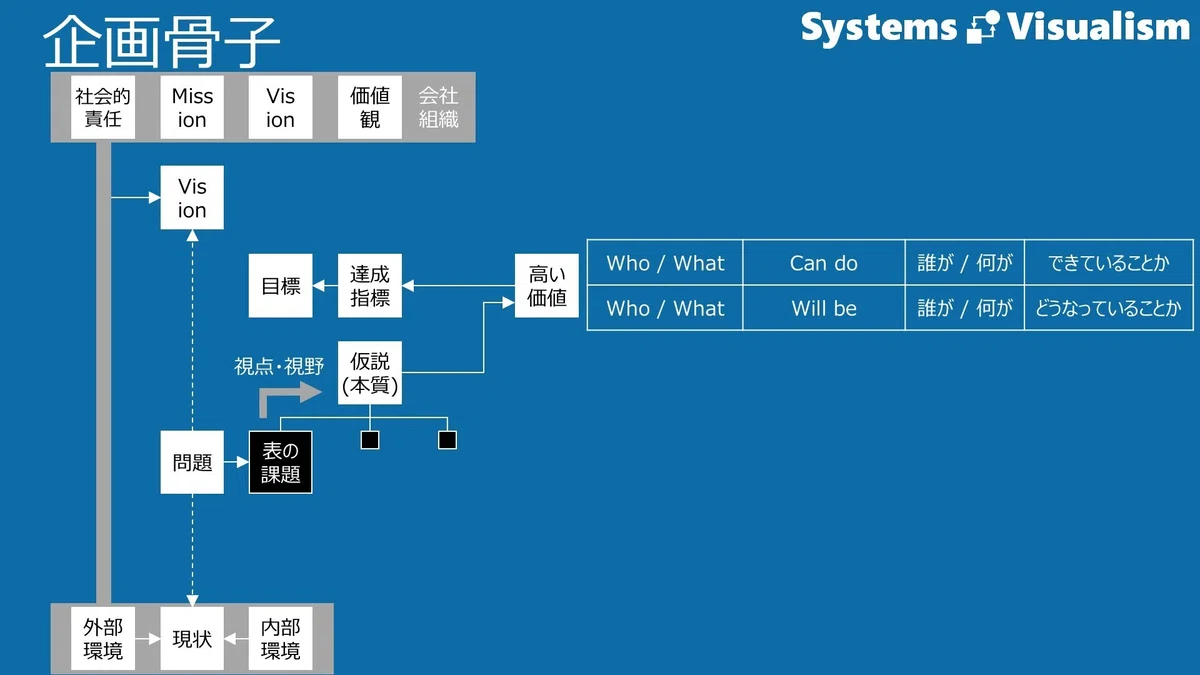 企画骨子

Systems Visualism

社会的責任 Mission Vision 価値観 会社組織

Vision

目標 達成指標 高い価値

| Who / What | Can do | 誰が / 何が | できていることか |
|---|---|---|---|
| Who / What | Will be | 誰が / 何が | どうなっていることか |

視点・視野 仮説(本質)

問題 表の課題

外部環境 現状 内部環境